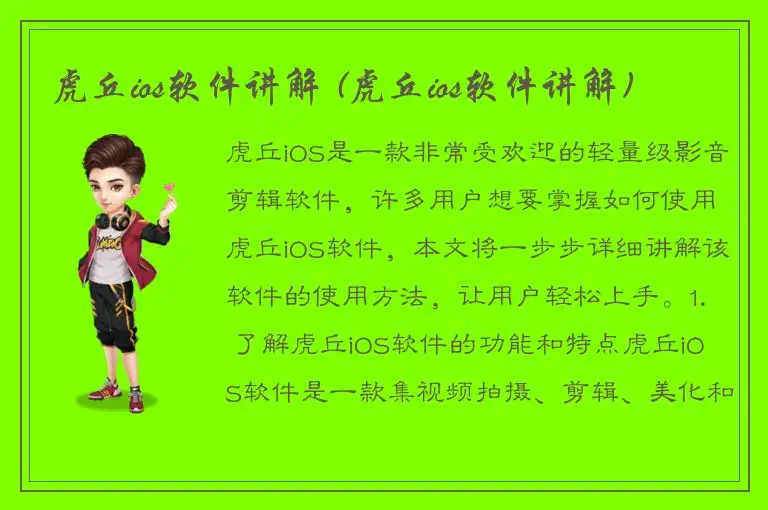 虎丘ios软件讲解（虎丘ios软件讲解）

虎丘iOS是一款非常受欢迎的轻量级影音剪辑软件，许多用户想要掌握如何使用虎丘iOS软件，本文将一步步详细讲解该软件的使用方法，让用户轻松上手。1. 了解虎丘iOS软件的功能和特点虎丘iOS软件是一款集视频拍摄、剪辑、美化和